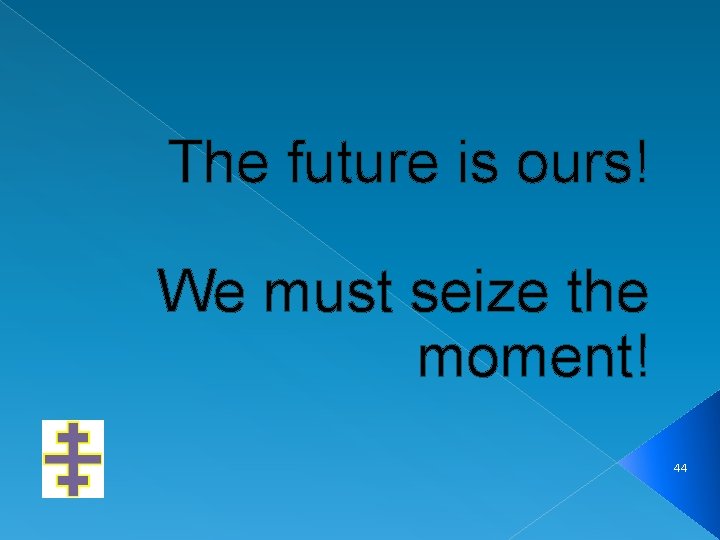 The future is ours!

We must seize the moment!

44